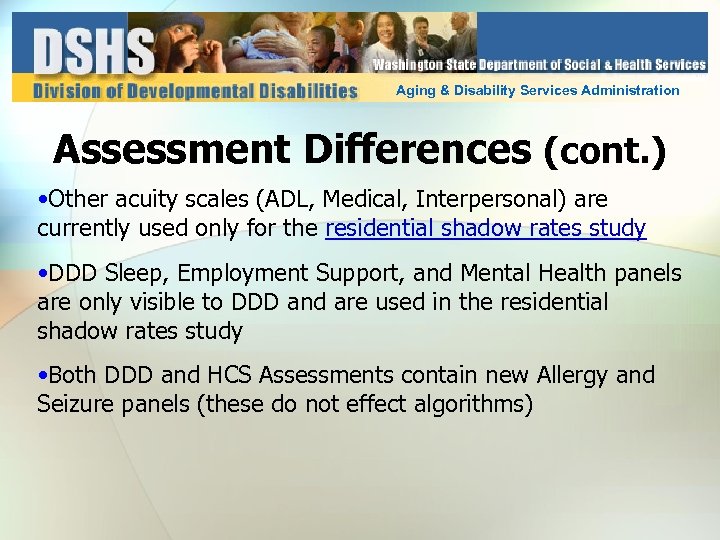 DSHS
Washington State Department of Social & Health Services
Division of Developmental Disabilities
Aging & Disability Services Administration

Assessment Differences (cont.)

•Other acuity scales (ADL, Medical, Interpersonal) are currently used only for the residential shadow rates study

•DDD Sleep, Employment Support, and Mental Health panels are only visible to DDD and are used in the residential shadow rates study

•Both DDD and HCS Assessments contain new Allergy and Seizure panels (these do not effect algorithms)